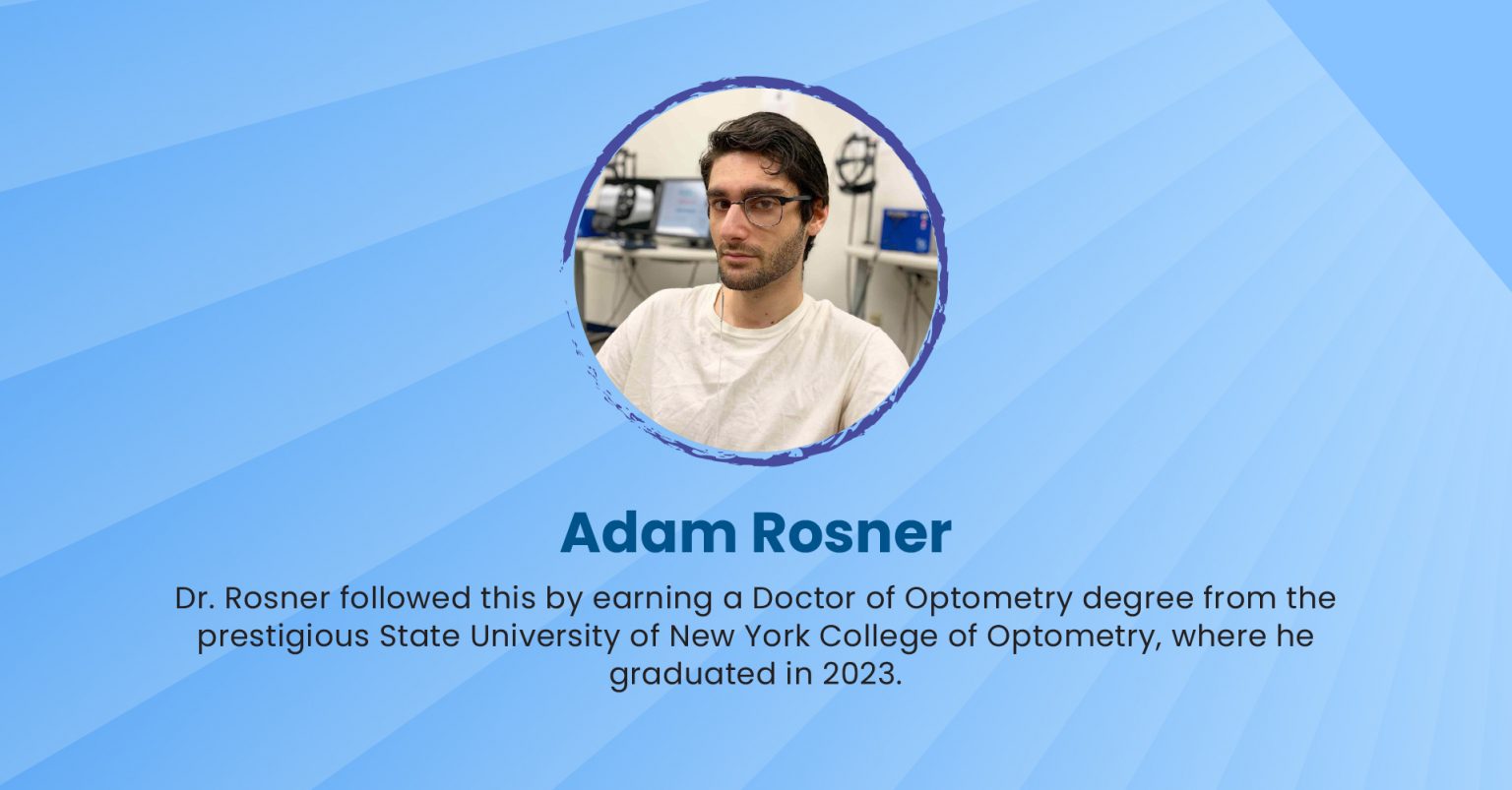 Adam Rosner

Dr. Rosner followed this by earning a Doctor of Optometry degree from the prestigious State University of New York College of Optometry, where he graduated in 2023.